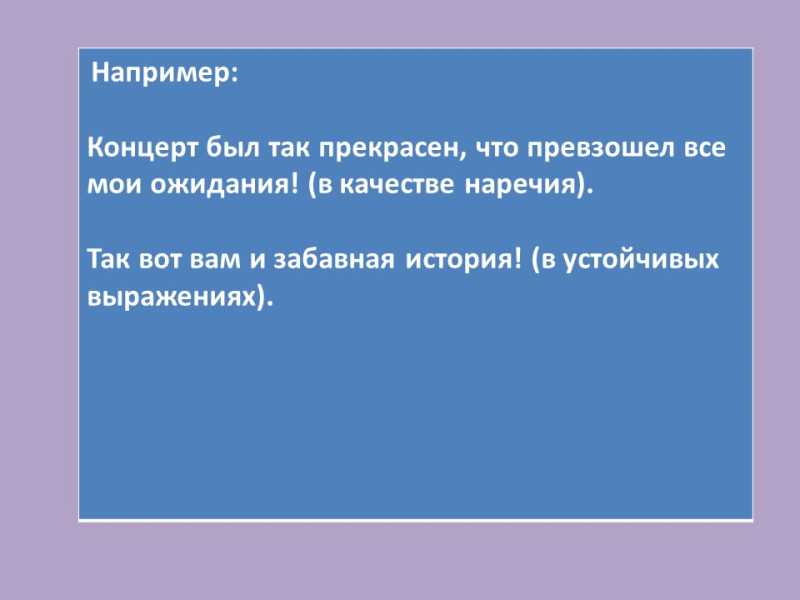 Например:

Концерт был так прекрасен, что превзошел все мои ожидания! (в качестве наречия).

Так вот вам и забавная история! (в устойчивых выражениях).